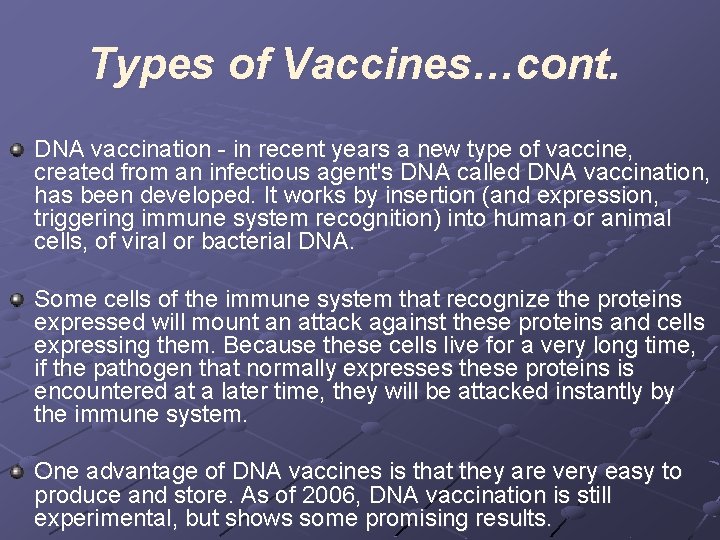 Types of Vaccines…cont.

DNA vaccination - in recent years a new type of vaccine, created from an infectious agent's DNA called DNA vaccination, has been developed. It works by insertion (and expression, triggering immune system recognition) into human or animal cells, of viral or bacterial DNA.

Some cells of the immune system that recognize the proteins expressed will mount an attack against these proteins and cells expressing them. Because these cells live for a very long time, if the pathogen that normally expresses these proteins is encountered at a later time, they will be attacked instantly by the immune system.

One advantage of DNA vaccines is that they are very easy to produce and store. As of 2006, DNA vaccination is still experimental, but shows some promising results.